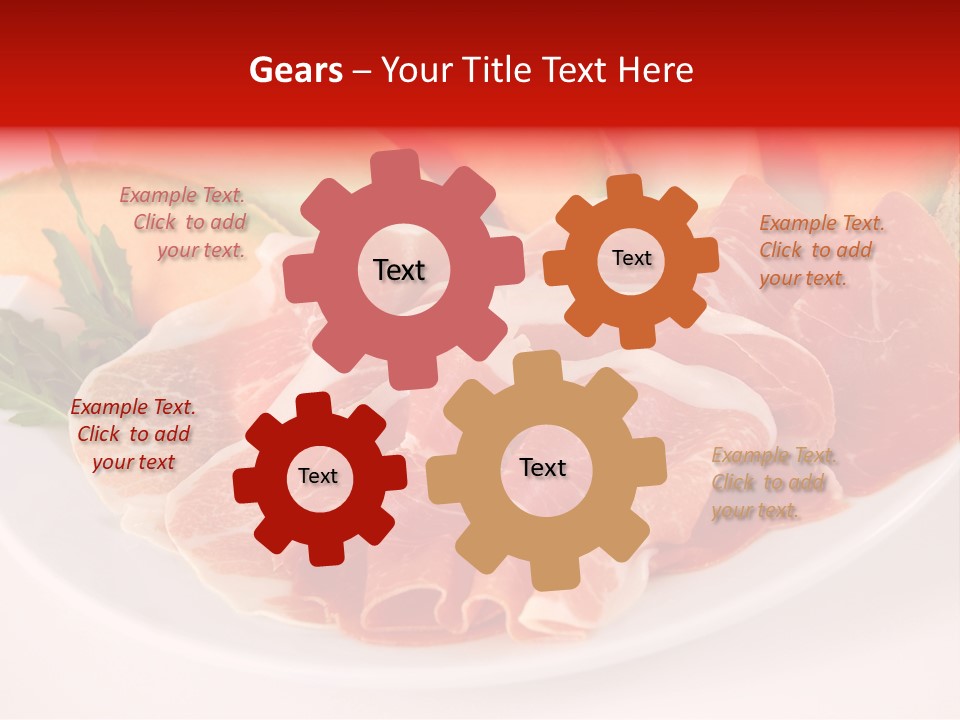 Gears – Your Title Text Here

Example Text. Click to add your text.

Text

Text

Example Text. Click to add your text.

Example Text. Click to add your text

Text

Text

Example Text. Click to add your text.